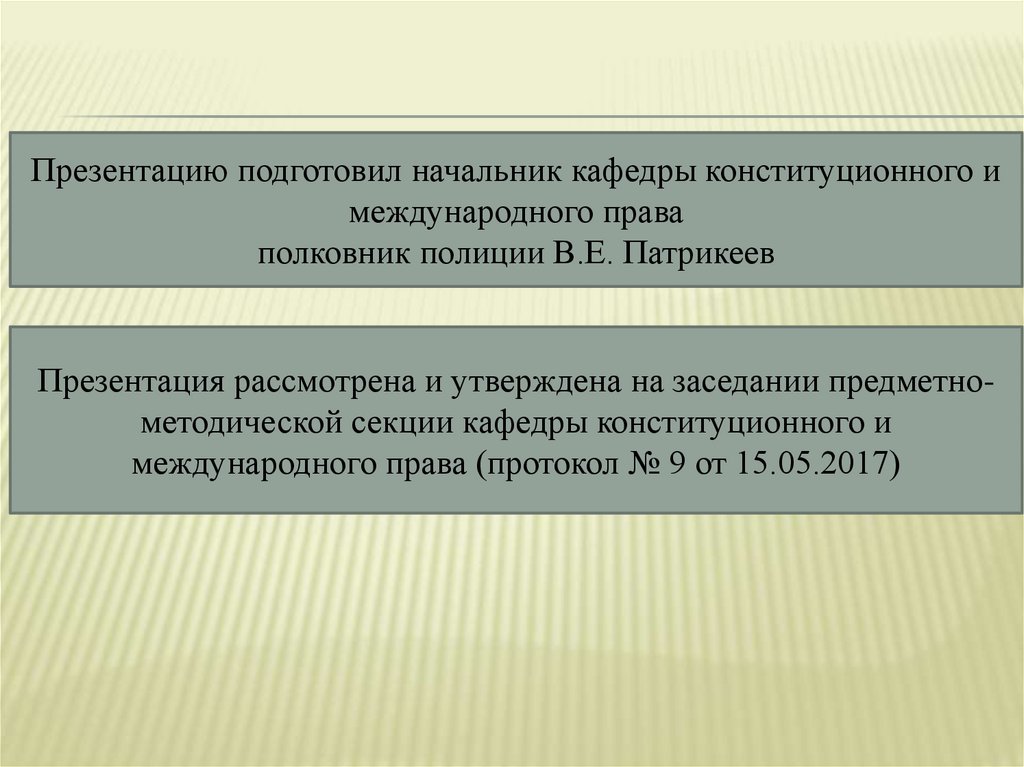 Презентацию подготовил начальник кафедры конституционного и международного права
полковник полиции В.Е. Патрикеев

Презентация рассмотрена и утверждена на заседании предметно-методической секции кафедры конституционного и международного права (протокол № 9 от 15.05.2017)